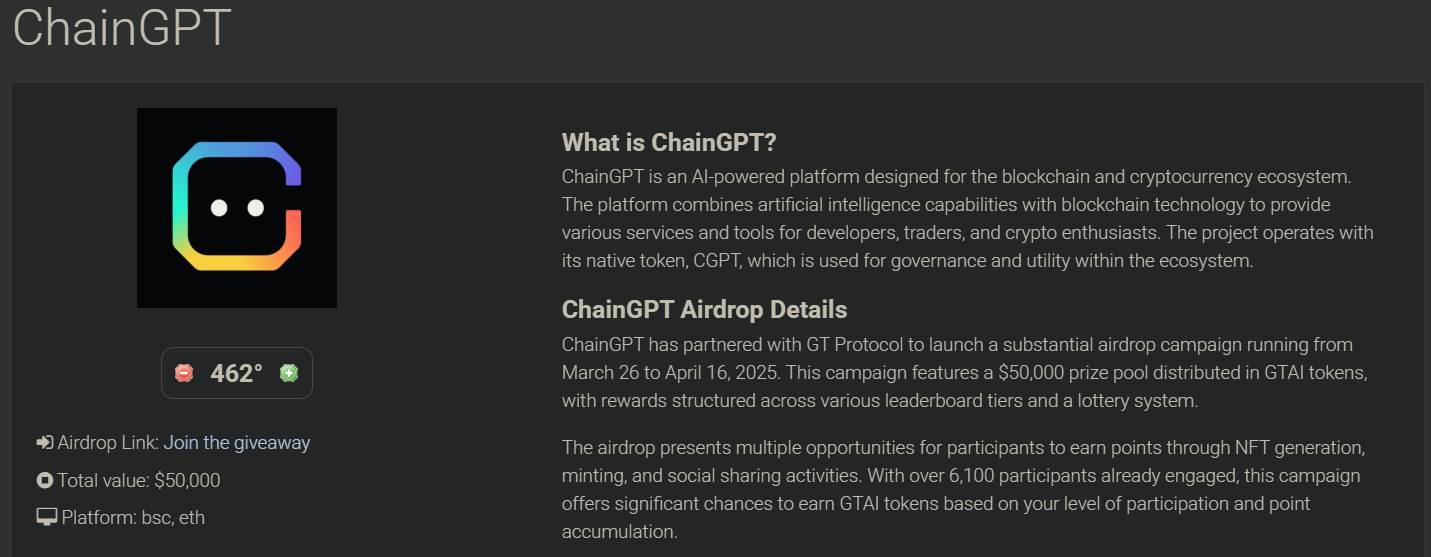 ChainGPT

462°

Airdrop Link: Join the giveaway

Total value: $50,000

Platform: bsc, eth

What is ChainGPT?

ChainGPT is an AI-powered platform designed for the blockchain and cryptocurrency ecosystem. The platform combines artificial intelligence capabilities with blockchain technology to provide various services and tools for developers, traders, and crypto enthusiasts. The project operates with its native token, CGPT, which is used for governance and utility within the ecosystem.

ChainGPT Airdrop Details

ChainGPT has partnered with GT Protocol to launch a substantial airdrop campaign running from March 26 to April 16, 2025. This campaign features a $50,000 prize pool distributed in GTAI tokens, with rewards structured across various leaderboard tiers and a lottery system.

The airdrop presents multiple opportunities for participants to earn points through NFT generation, minting, and social sharing activities. With over 6,100 participants already engaged, this campaign offers significant chances to earn GTAI tokens based on your level of participation and point accumulation.